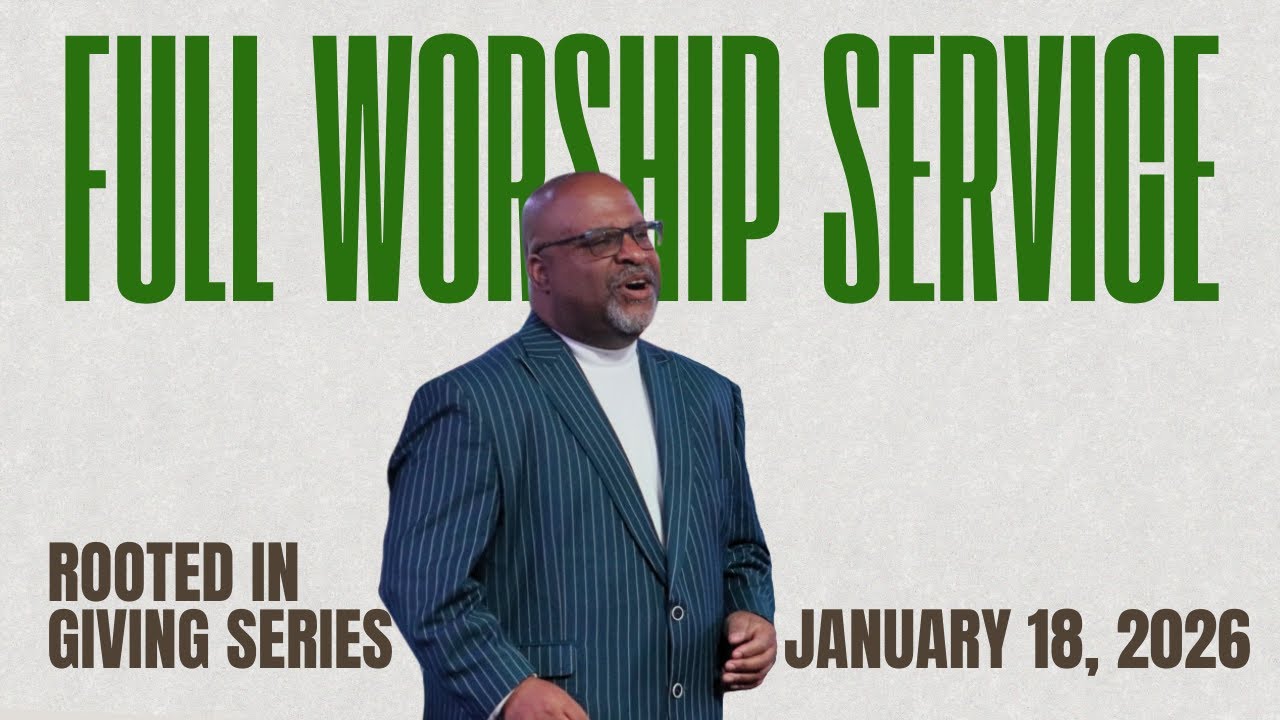 FULL WORSHIP SERVICE

ROOTED IN GIVING SERIES

JANUARY 18, 2026